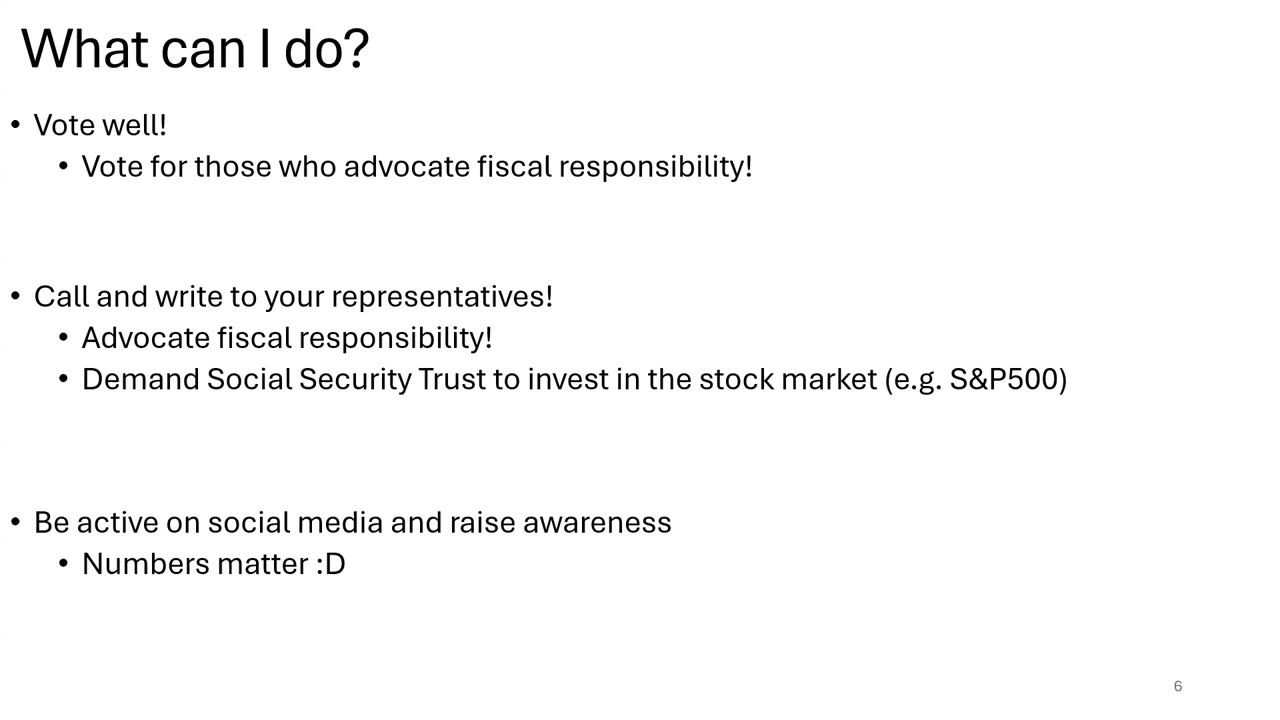 What can I do?

• Vote well!
  • Vote for those who advocate fiscal responsibility!

• Call and write to your representatives!
  • Advocate fiscal responsibility!
  • Demand Social Security Trust to invest in the stock market (e.g. S&P500)

• Be active on social media and raise awareness
  • Numbers matter :D

6